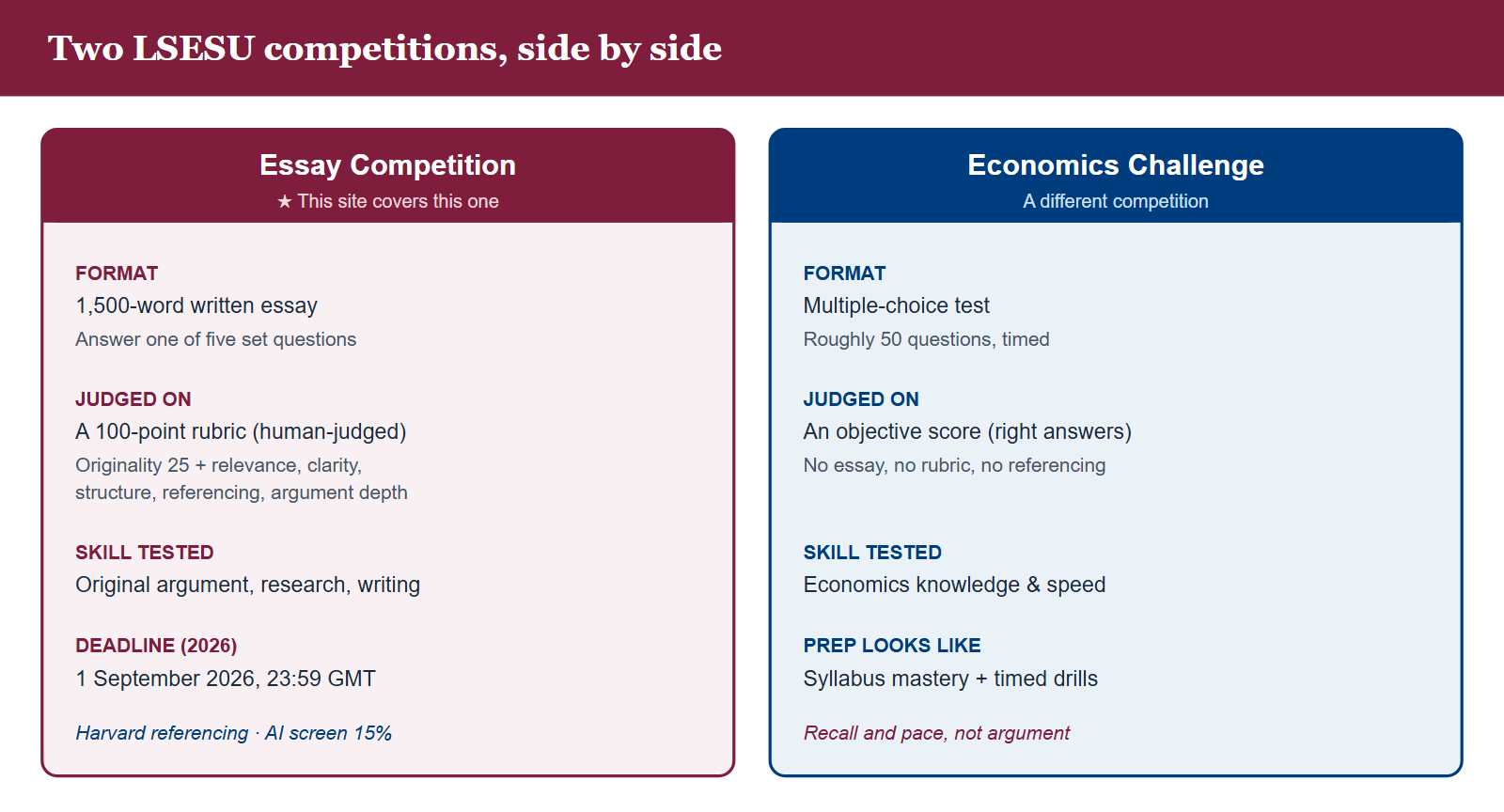 Two LSESU competitions, side by side

Essay Competition
★ This site covers this one

FORMAT
1,500-word written essay
Answer one of five set questions

JUDGED ON
A 100-point rubric (human-judged)
Originality 25 + relevance, clarity, structure, referencing, argument depth

SKILL TESTED
Original argument, research, writing

DEADLINE (2026)
1 September 2026, 23:59 GMT

Harvard referencing · AI screen 15%

Economics Challenge
A different competition

FORMAT
Multiple-choice test
Roughly 50 questions, timed

JUDGED ON
An objective score (right answers)
No essay, no rubric, no referencing

SKILL TESTED
Economics knowledge & speed

PREP LOOKS LIKE
Syllabus mastery + timed drills

Recall and pace, not argument